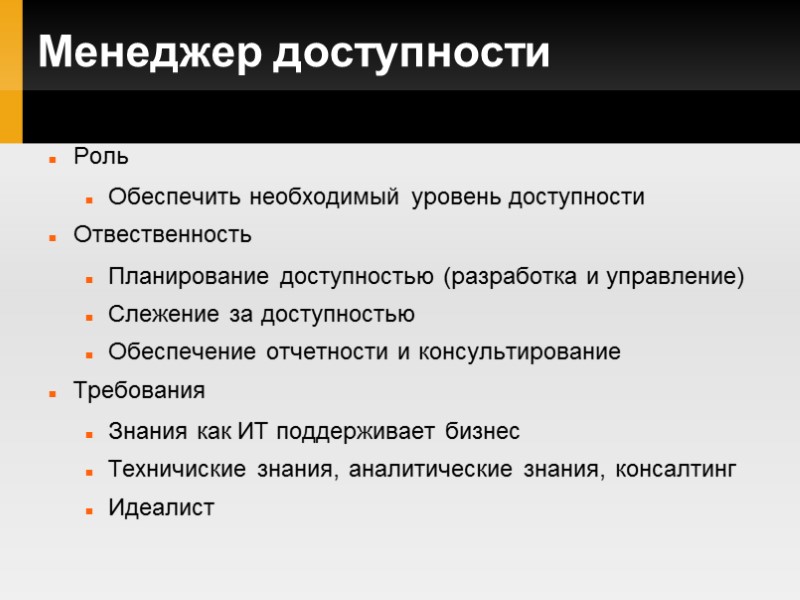 Менеджер доступности

- Роль
  - Обеспечить необходимый уровень доступности
- Отвественность
  - Планирование доступностью (разработка и управление)
  - Слежение за доступностью
  - Обеспечение отчетности и консультирование
- Требования
  - Знания как ИТ поддерживает бизнес
  - Техничиские знания, аналитические знания, консалтинг
  - Идеалист